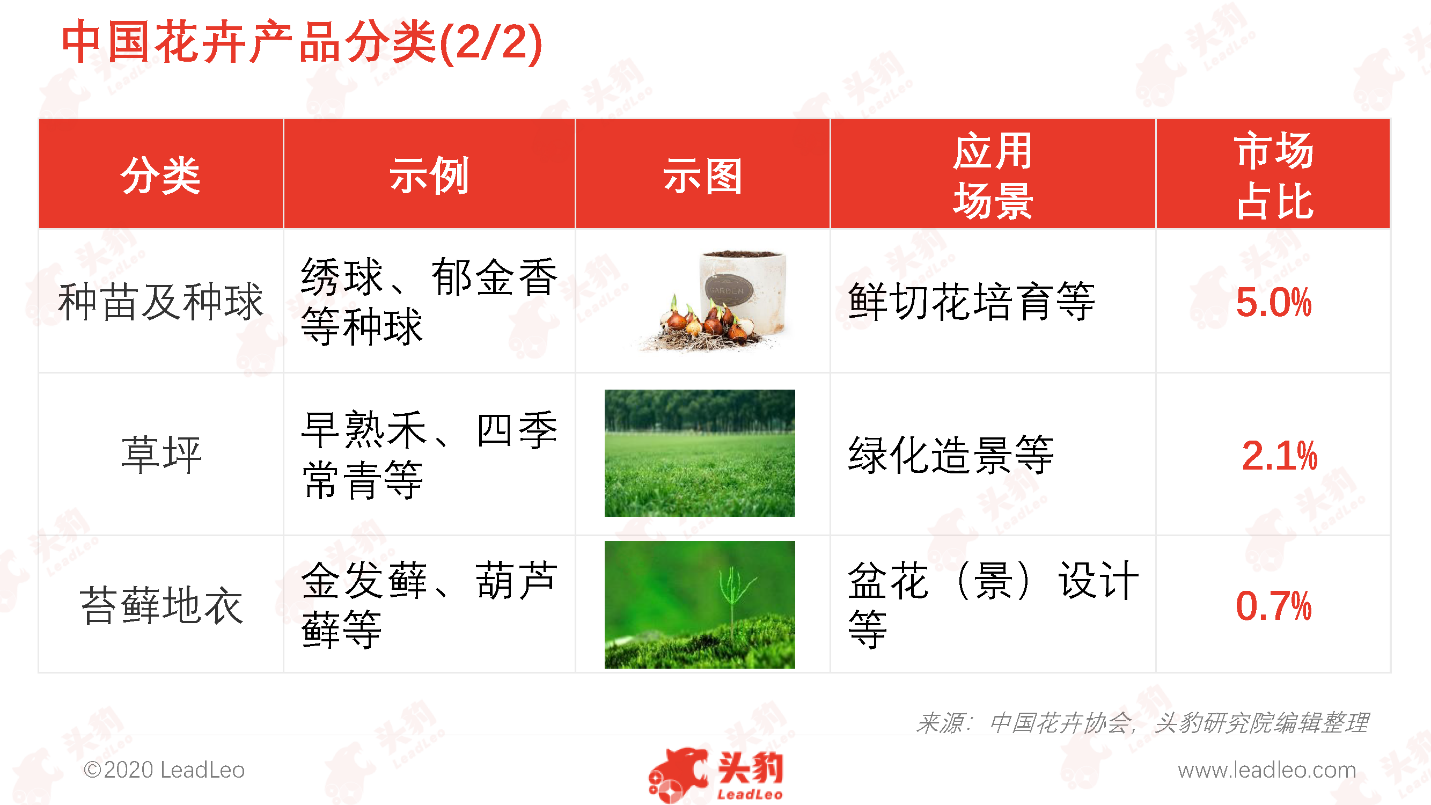 中国花卉产品分类(2/2)

| 分类 | 示例 | 示图 | 应用场景 | 市场占比 |
|---|---|---|---|---|
| 种苗及种球 | 绣球、郁金香等种球 | GARDEN | 鲜切花培育等 | 5.0% |
| 草坪 | 早熟禾、四季常青等 | | 绿化造景等 | 2.1% |
| 苔藓地衣 | 金发藓、葫芦藓等 | | 盆花（景）设计等 | 0.7% |

来源：中国花卉协会，头豹研究院编辑整理

©2020 LeadLeo

头豹 LeadLeo

www.leadleo.com